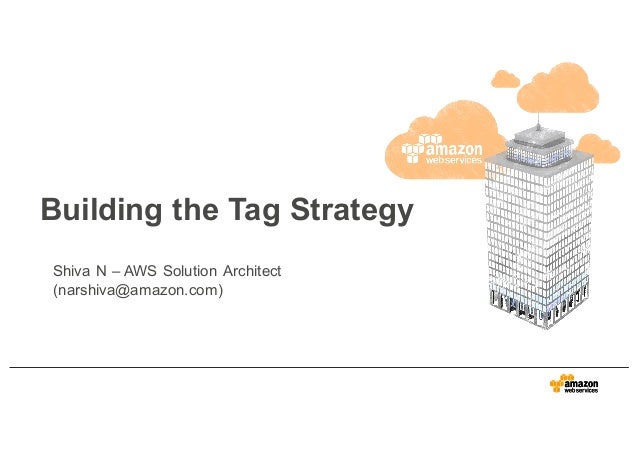 amazon web services

Building the Tag Strategy

Shiva N – AWS Solution Architect
(narshiva@amazon.com)

amazon web services